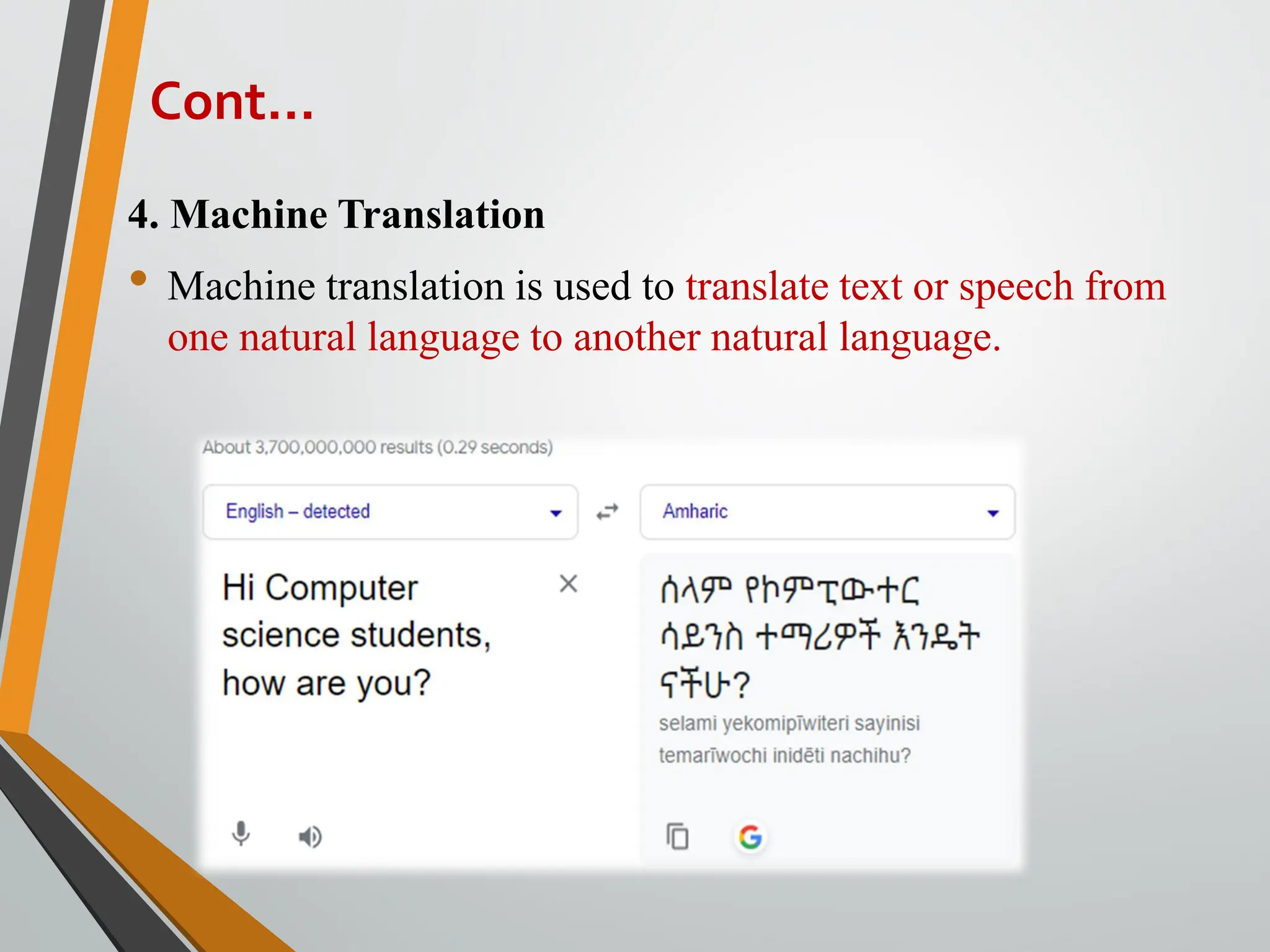 Cont…

4. Machine Translation

• Machine translation is used to translate text or speech from one natural language to another natural language.

About 3,700,000,000 results (0.29 seconds)

English – detected

Amharic

Hi Computer science students, how are you?

ሰላም የኮምፒውተር ሳይንስ ተማሪዎች እንዴት ናችሁ?

selami yekomipīwiteri sayinisi temarīwochi inidēti nachihu?